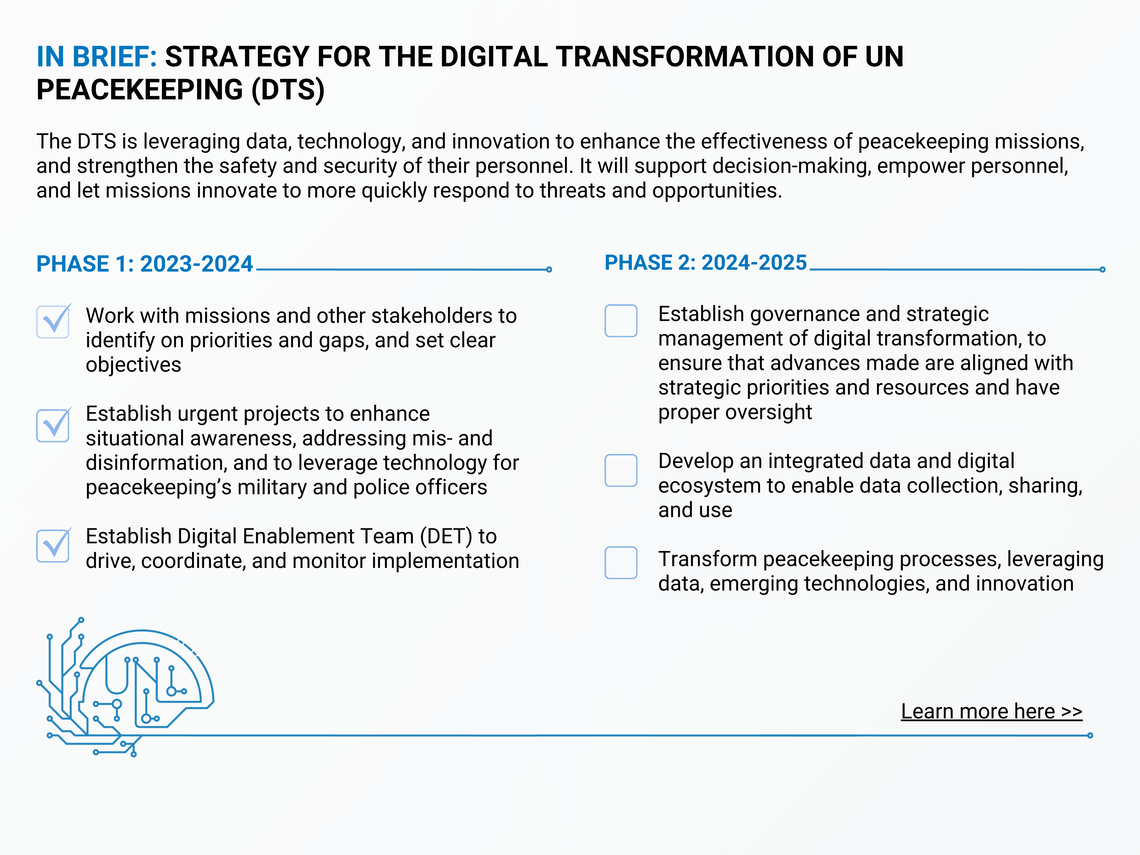 IN BRIEF: STRATEGY FOR THE DIGITAL TRANSFORMATION OF UN PEACEKEEPING (DTS)

The DTS is leveraging data, technology, and innovation to enhance the effectiveness of peacekeeping missions, and strengthen the safety and security of their personnel. It will support decision-making, empower personnel, and let missions innovate to more quickly respond to threats and opportunities.

PHASE 1: 2023-2024

Work with missions and other stakeholders to identify on priorities and gaps, and set clear objectives

Establish urgent projects to enhance situational awareness, addressing mis- and disinformation, and to leverage technology for peacekeeping's military and police officers

Establish Digital Enablement Team (DET) to drive, coordinate, and monitor implementation

PHASE 2: 2024-2025

Establish governance and strategic management of digital transformation, to ensure that advances made are aligned with strategic priorities and resources and have proper oversight

Develop an integrated data and digital ecosystem to enable data collection, sharing, and use

Transform peacekeeping processes, leveraging data, emerging technologies, and innovation

UN

Learn more here >>